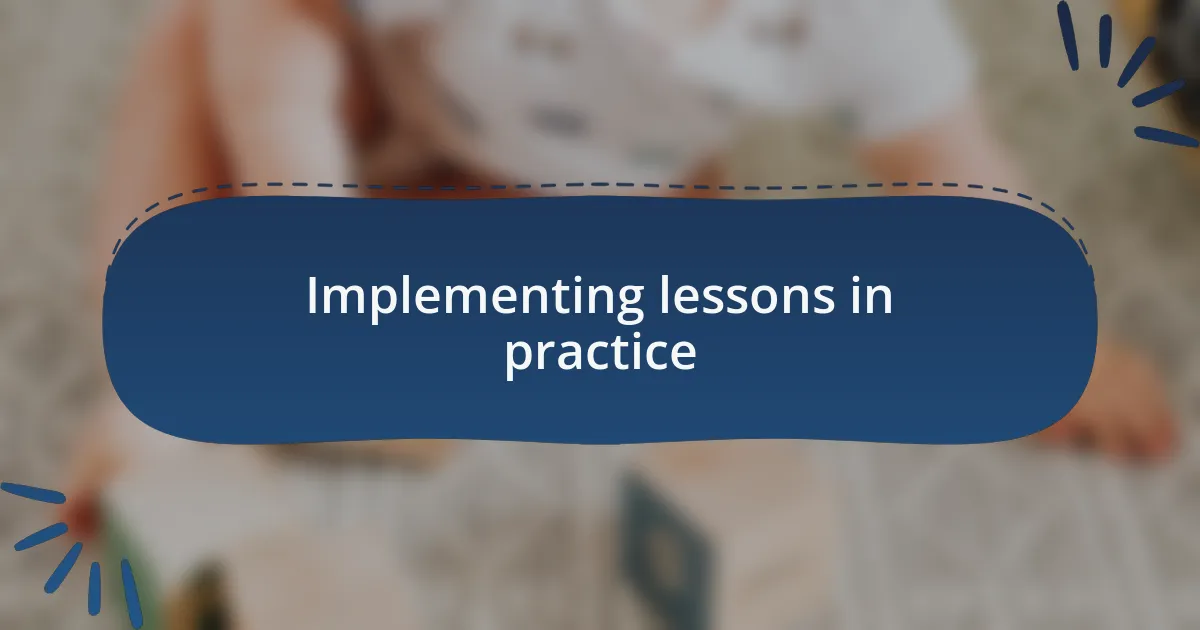 Implementing lessons in practice